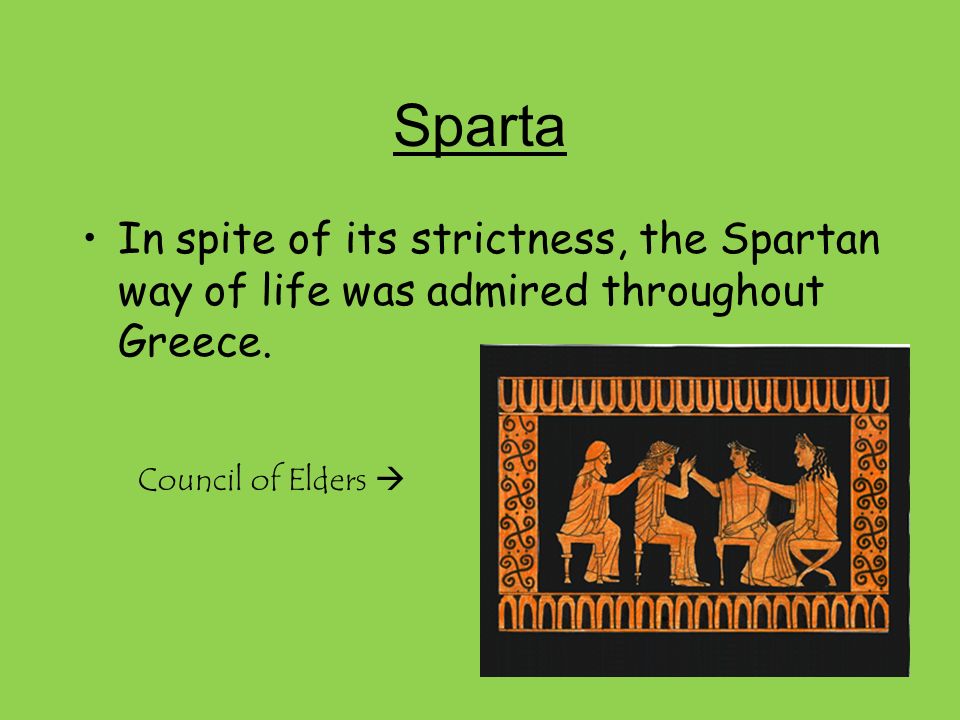 Sparta

• In spite of its strictness, the Spartan way of life was admired throughout Greece.

Council of Elders →